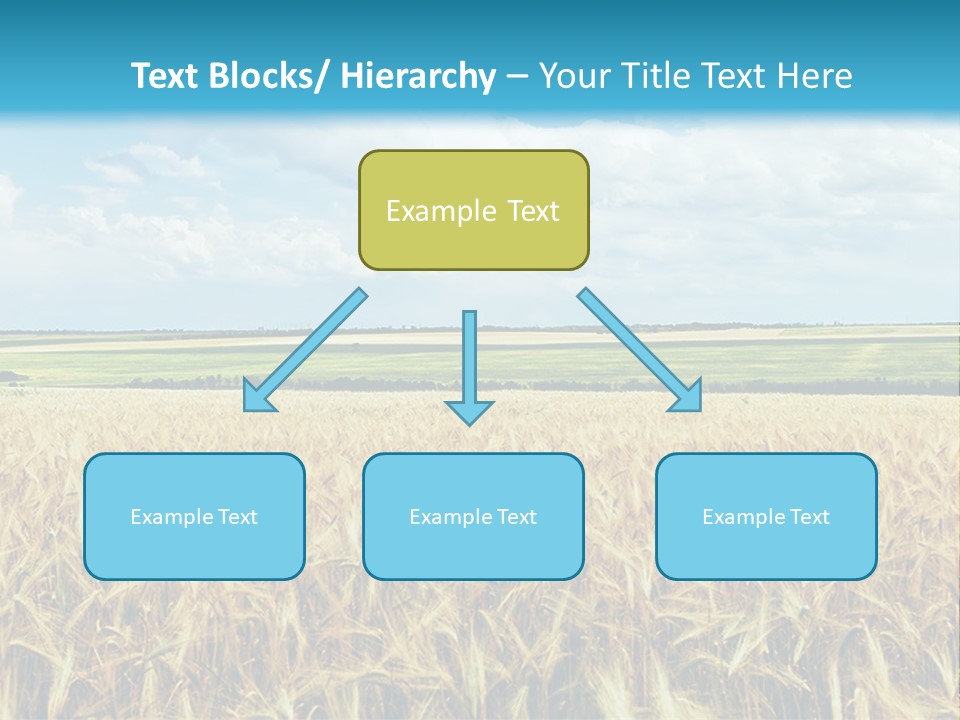 Text Blocks/ Hierarchy – Your Title Text Here

Example Text

Example Text

Example Text

Example Text